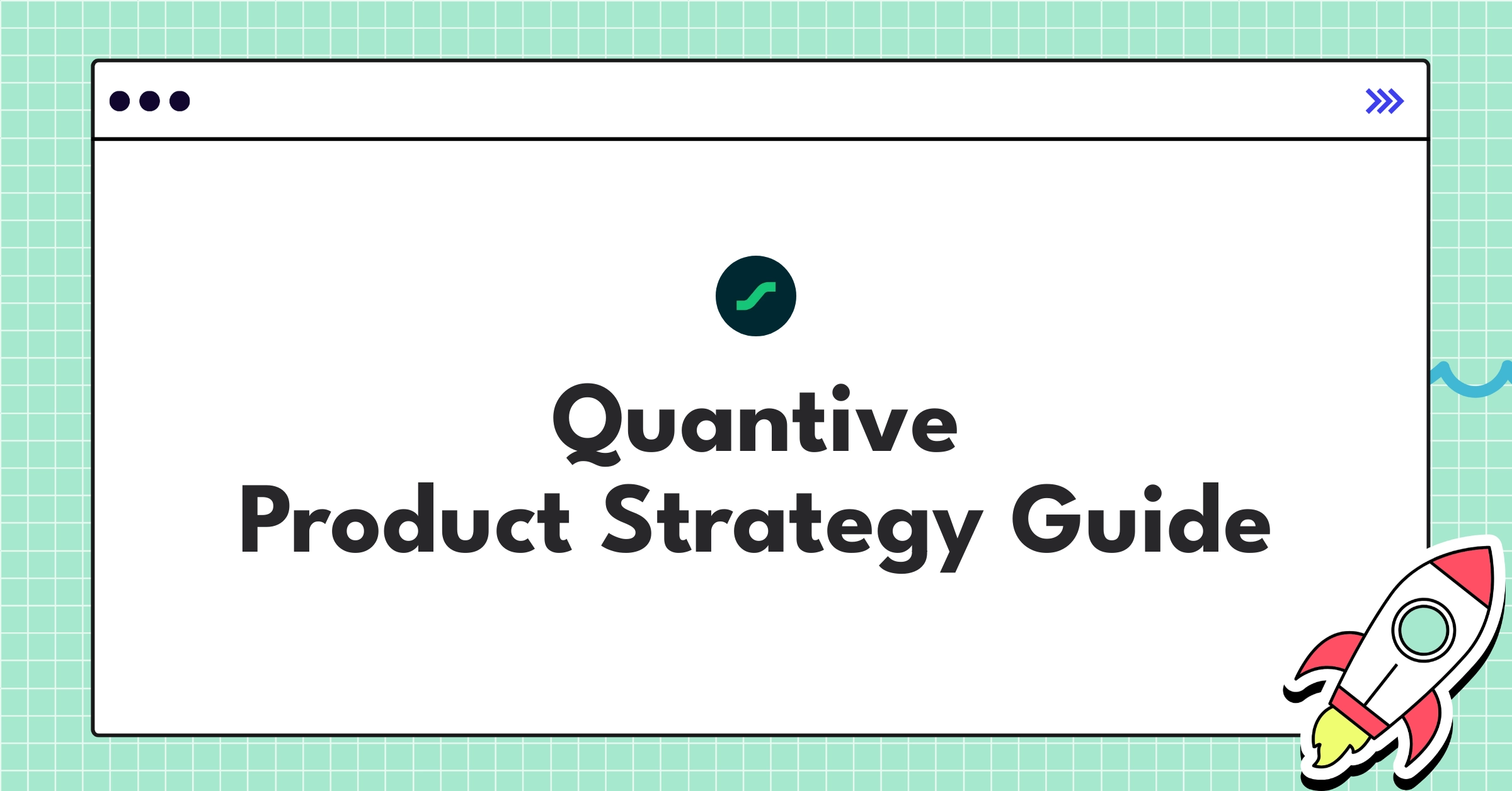 Quantive
Product Strategy Guide